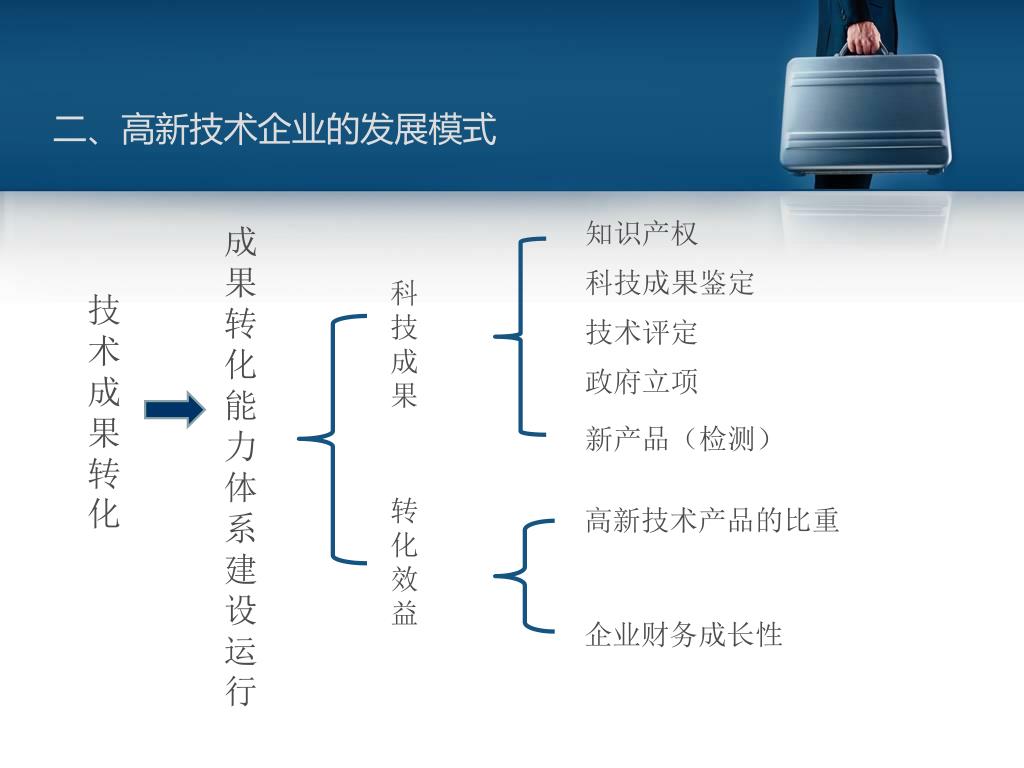 二、高新技术企业的发展模式

技术成果转化

成果转化能力体系建设运行

科技成果

知识产权
科技成果鉴定
技术评定
政府立项
新产品（检测）

转化效益

高新技术产品的比重
企业财务成长性